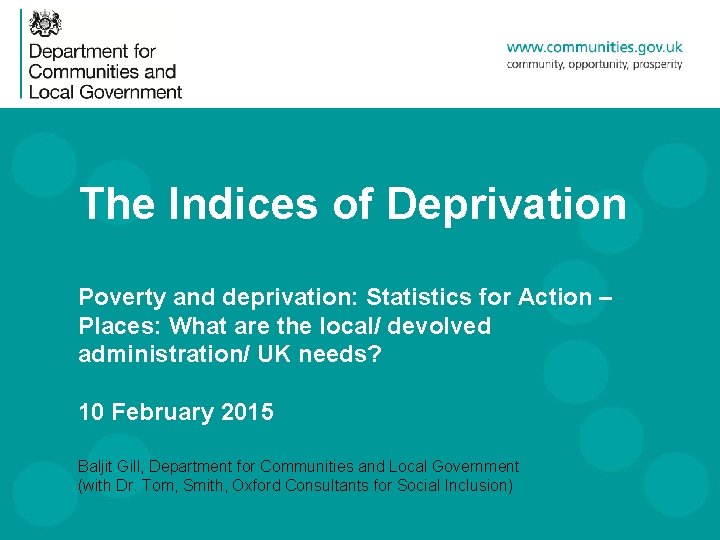 Department for Communities and Local Government

www.communities.gov.uk
community, opportunity, prosperity

The Indices of Deprivation

Poverty and deprivation: Statistics for Action – Places: What are the local/ devolved administration/ UK needs?

10 February 2015

Baljit Gill, Department for Communities and Local Government
(with Dr. Tom, Smith, Oxford Consultants for Social Inclusion)